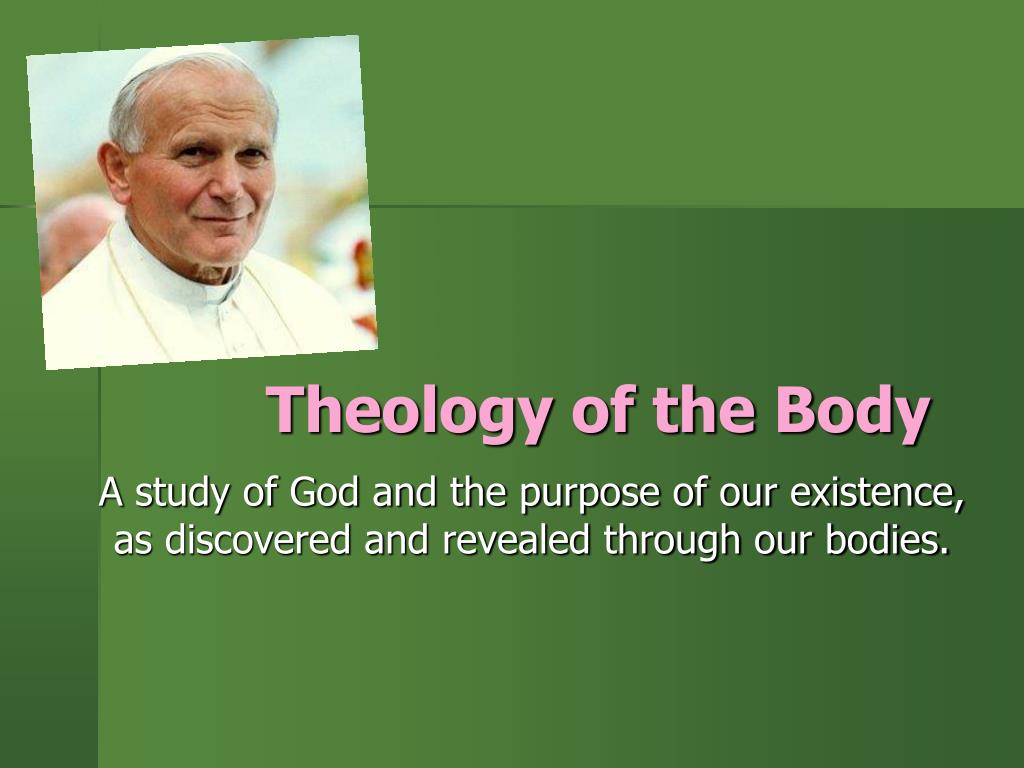 Theology of the Body

A study of God and the purpose of our existence, as discovered and revealed through our bodies.